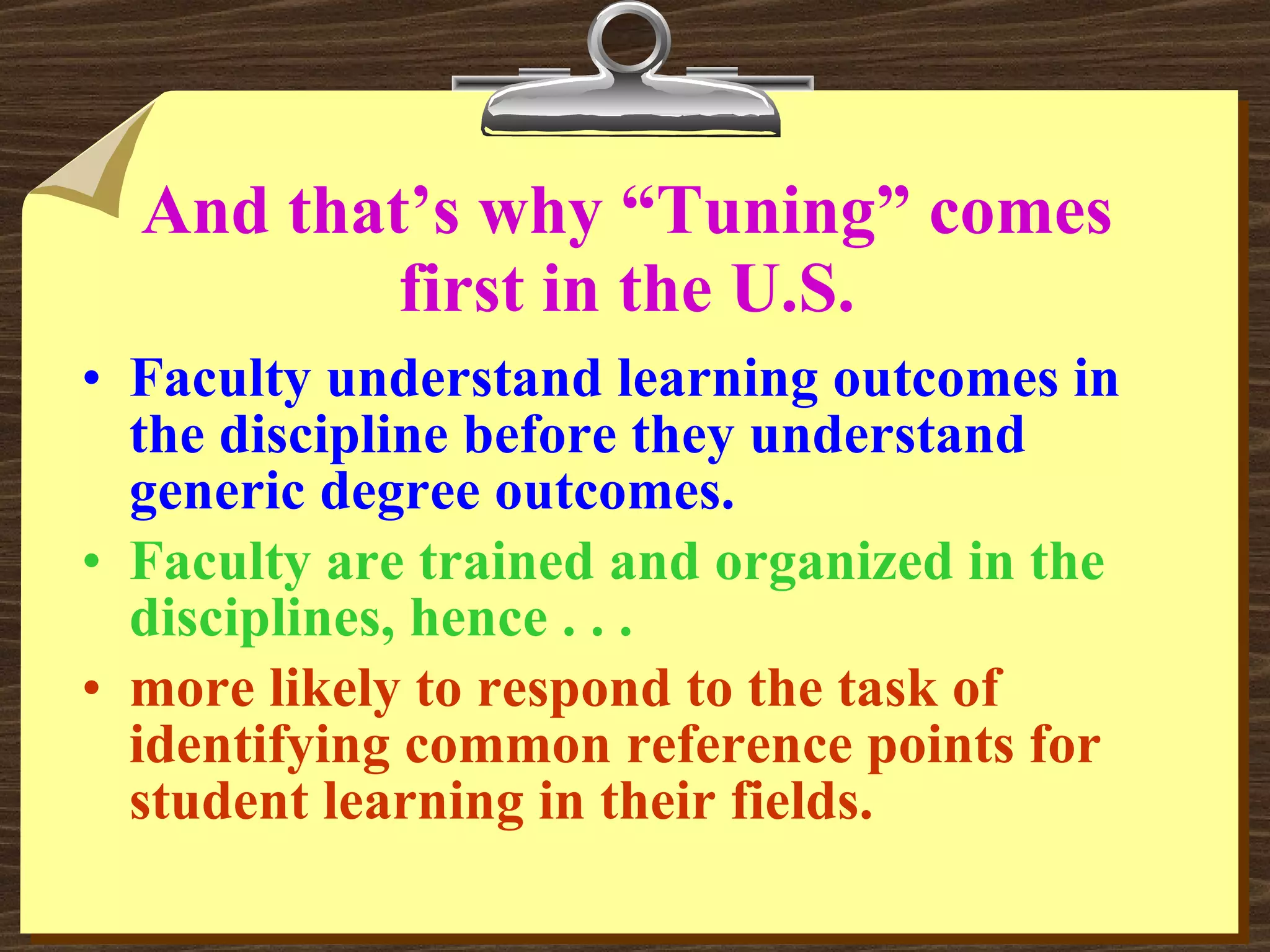 And that’s why “Tuning” comes first in the U.S.

• Faculty understand learning outcomes in the discipline before they understand generic degree outcomes.
• Faculty are trained and organized in the disciplines, hence . . .
• more likely to respond to the task of identifying common reference points for student learning in their fields.